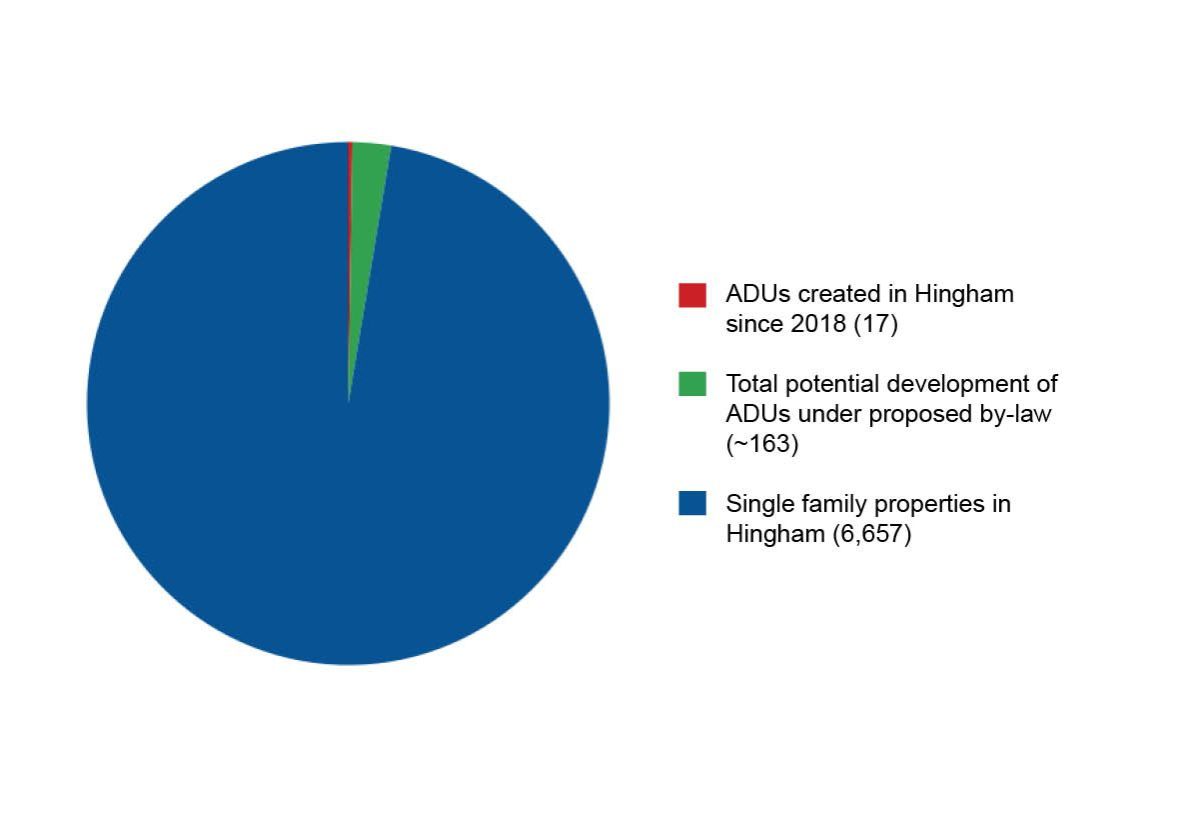 ADUs created in Hingham since 2018 (17)

Total potential development of ADUs under proposed by-law (~163)

Single family properties in Hingham (6,657)